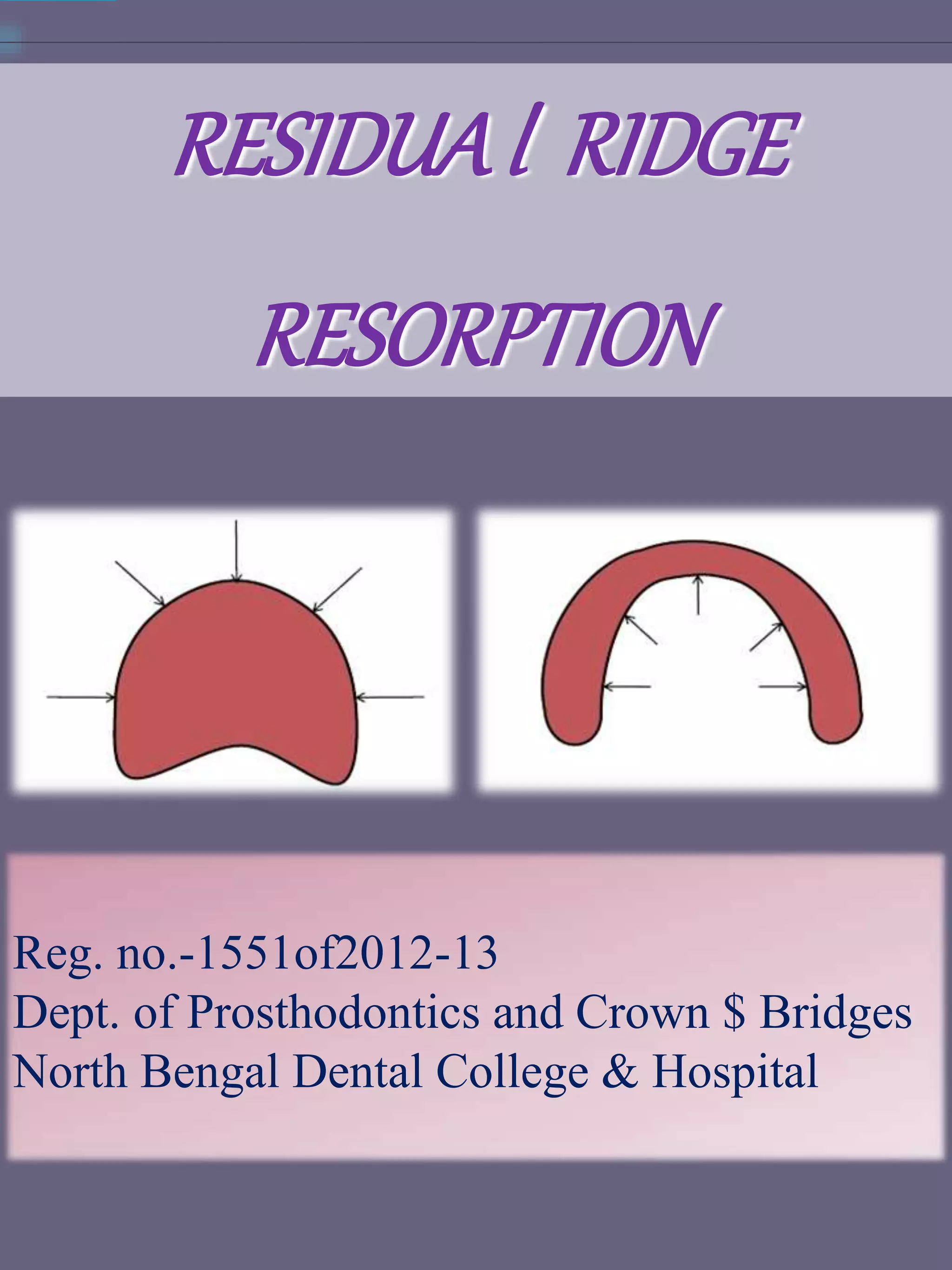 RESIDUA l RIDGE

RESORPTION

Reg. no.-1551of2012-13
Dept. of Prosthodontics and Crown $ Bridges
North Bengal Dental College & Hospital